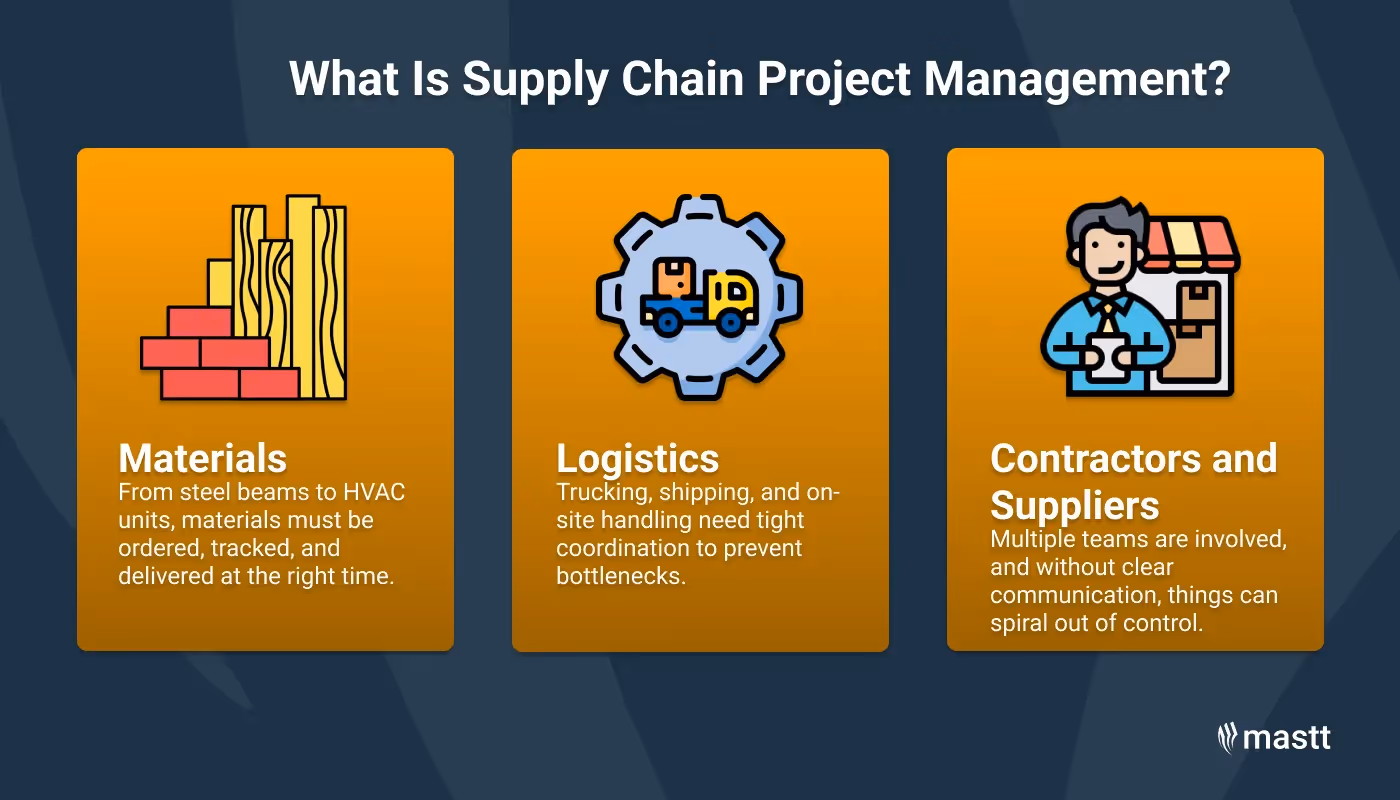 What Is Supply Chain Project Management?

Materials
From steel beams to HVAC units, materials must be ordered, tracked, and delivered at the right time.

Logistics
Trucking, shipping, and on-site handling need tight coordination to prevent bottlenecks.

Contractors and Suppliers
Multiple teams are involved, and without clear communication, things can spiral out of control.

mastt